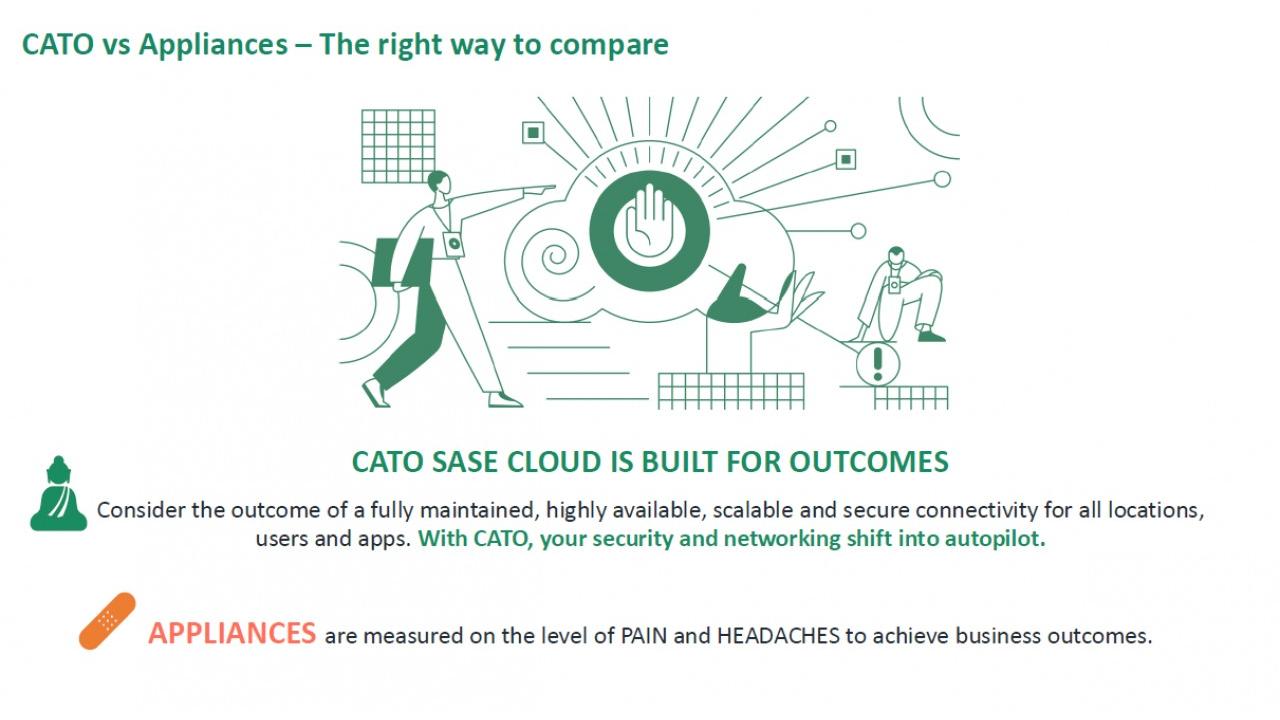 CATO vs Appliances – The right way to compare

CATO SASE CLOUD IS BUILT FOR OUTCOMES

Consider the outcome of a fully maintained, highly available, scalable and secure connectivity for all locations, users and apps. With CATO, your security and networking shift into autopilot.

APPLIANCES are measured on the level of PAIN and HEADACHES to achieve business outcomes.